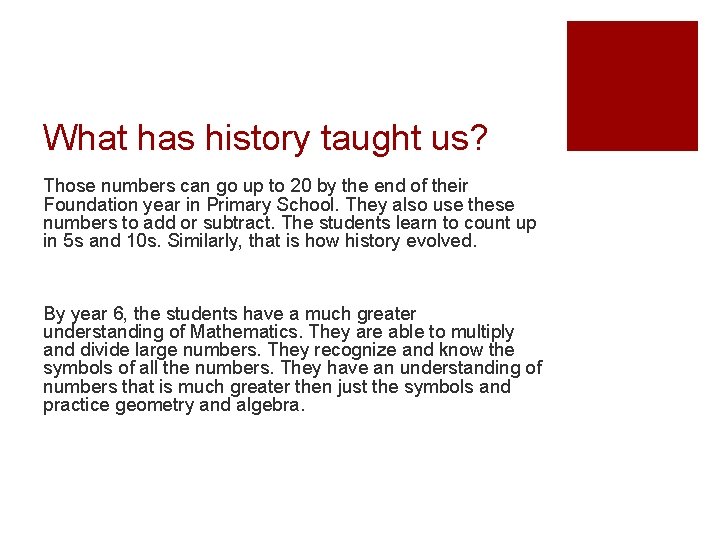 What has history taught us?

Those numbers can go up to 20 by the end of their Foundation year in Primary School. They also use these numbers to add or subtract. The students learn to count up in 5s and 10s. Similarly, that is how history evolved.

By year 6, the students have a much greater understanding of Mathematics. They are able to multiply and divide large numbers. They recognize and know the symbols of all the numbers. They have an understanding of numbers that is much greater then just the symbols and practice geometry and algebra.